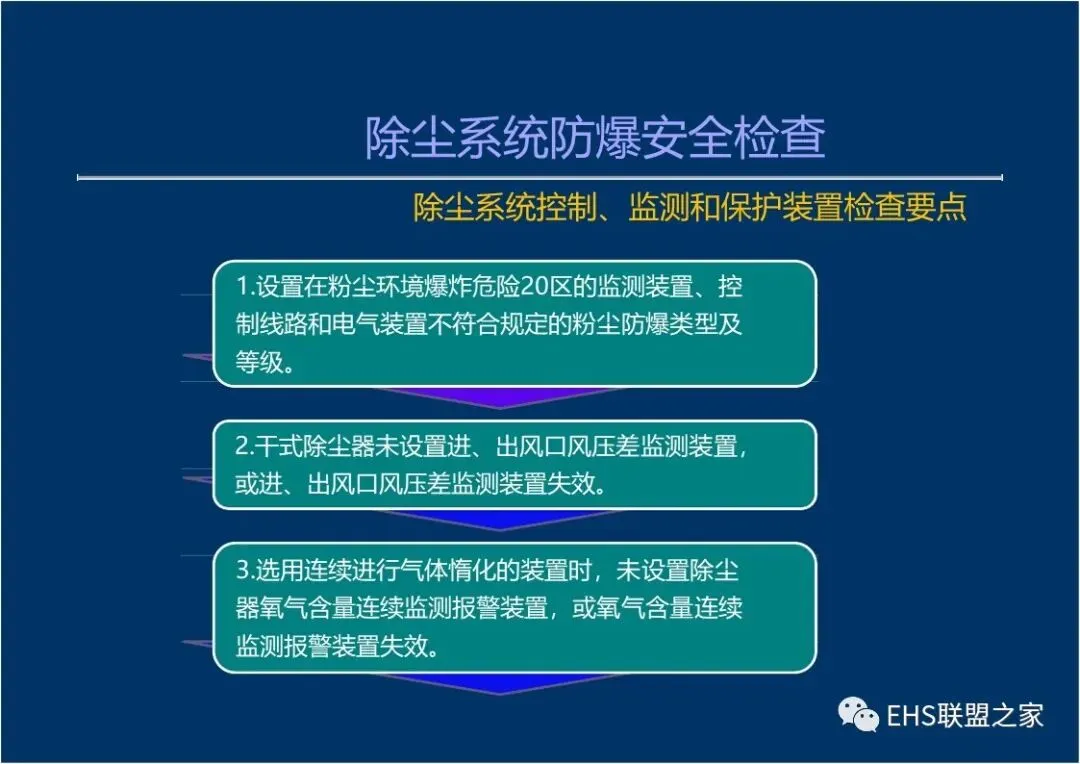 除尘系统防爆安全检查

除尘系统控制、监测和保护装置检查要点

1.设置在粉尘环境爆炸危险20区的监测装置、控制线路和电气装置不符合规定的粉尘防爆类型及等级。

2.干式除尘器未设置进、出风口风压差监测装置，或进、出风口风压差监测装置失效。

3.选用连续进行气体惰化的装置时，未设置除尘器氧气含量连续监测报警装置，或氧气含量连续监测报警装置失效。

EHS联盟之家